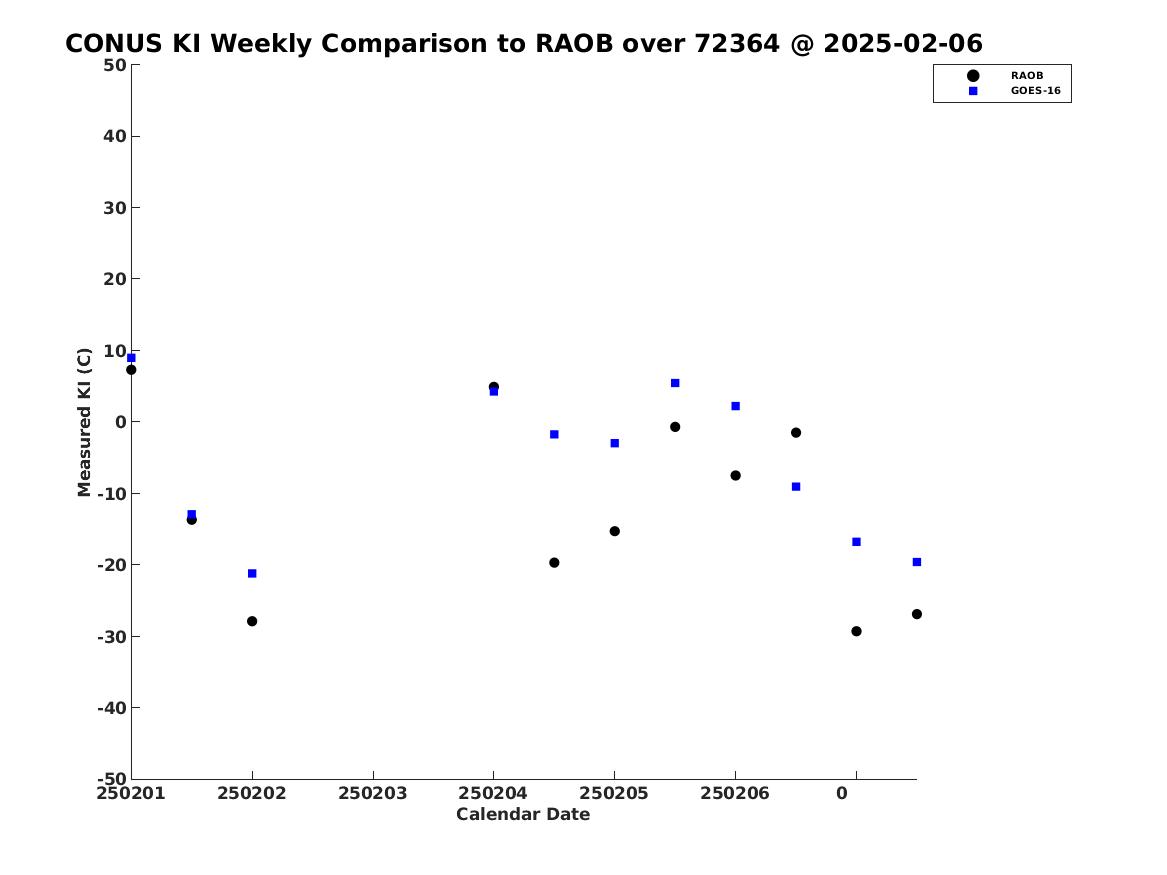 CONUS KI Weekly Comparison to RAOB over 72364 @ 2025-02-06

RAOB
GOES-16

Measured KI (C)

50
40
30
20
10
0
-10
-20
-30
-40
-50

250201 250202 250203 250204 250205 250206 0

Calendar Date